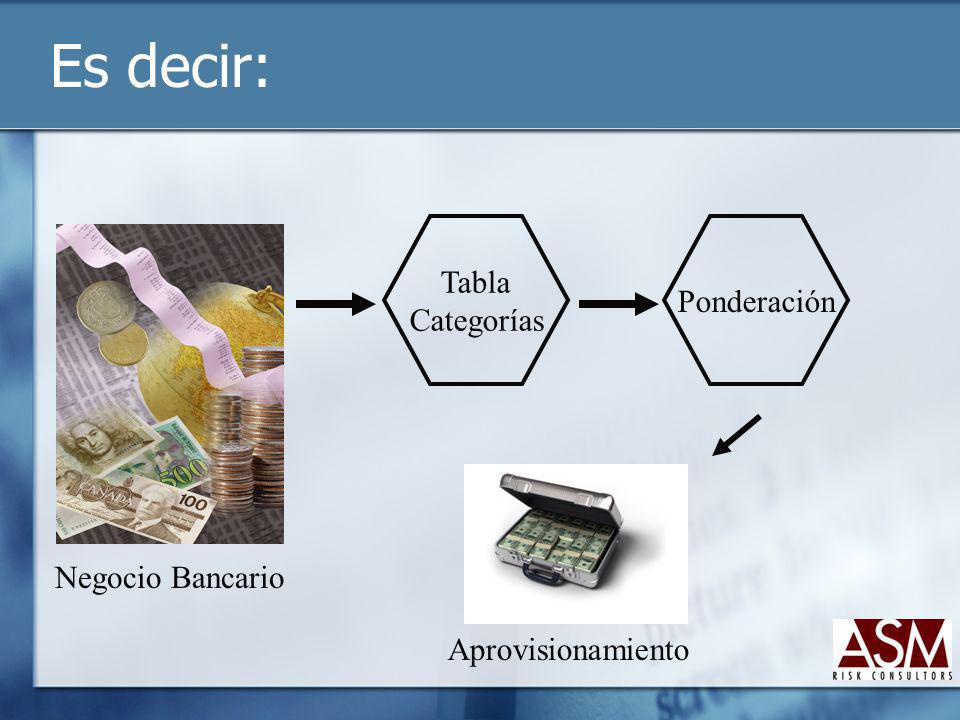 Es decir:

Tabla Categorías

Ponderación

Negocio Bancario

Aprovisionamiento

ASM
RISK CONSULTORS